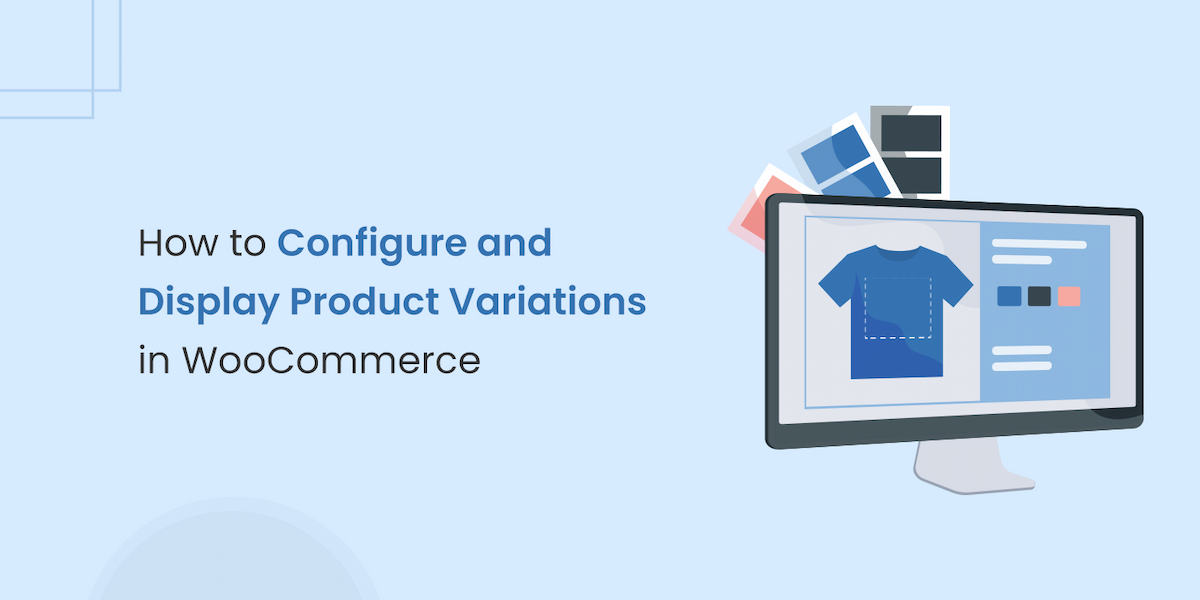 How to Configure and Display Product Variations in WooCommerce